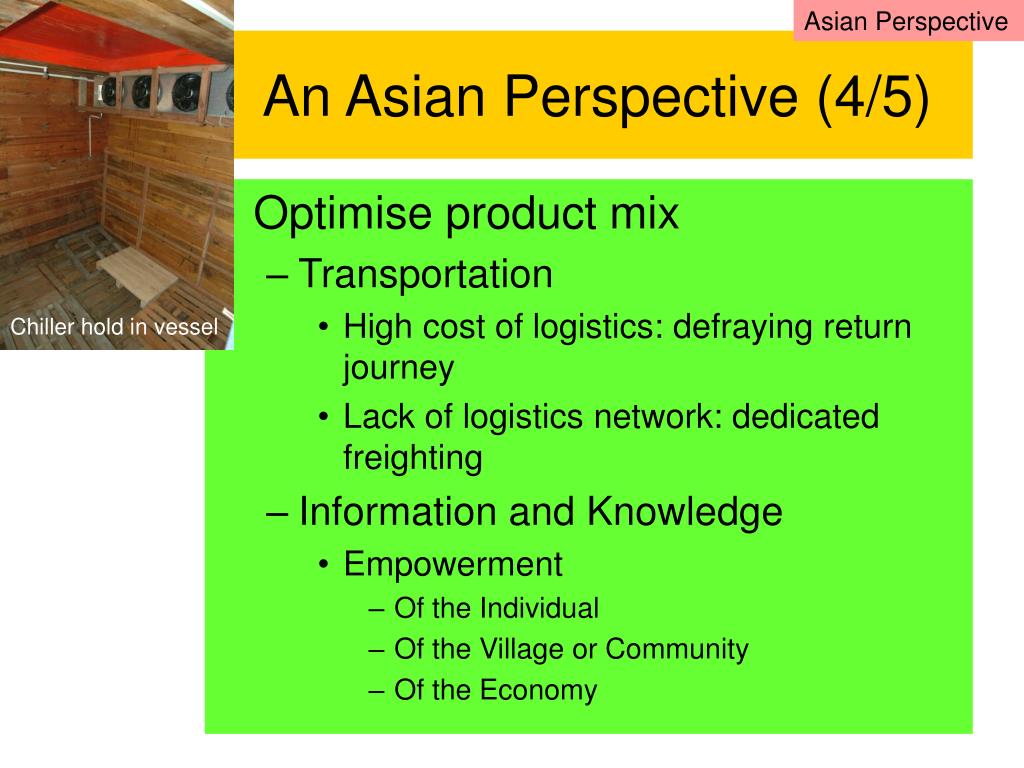 Asian Perspective

An Asian Perspective (4/5)

Chiller hold in vessel

Optimise product mix
– Transportation
• High cost of logistics: defraying return journey
• Lack of logistics network: dedicated freighting
– Information and Knowledge
• Empowerment
– Of the Individual
– Of the Village or Community
– Of the Economy